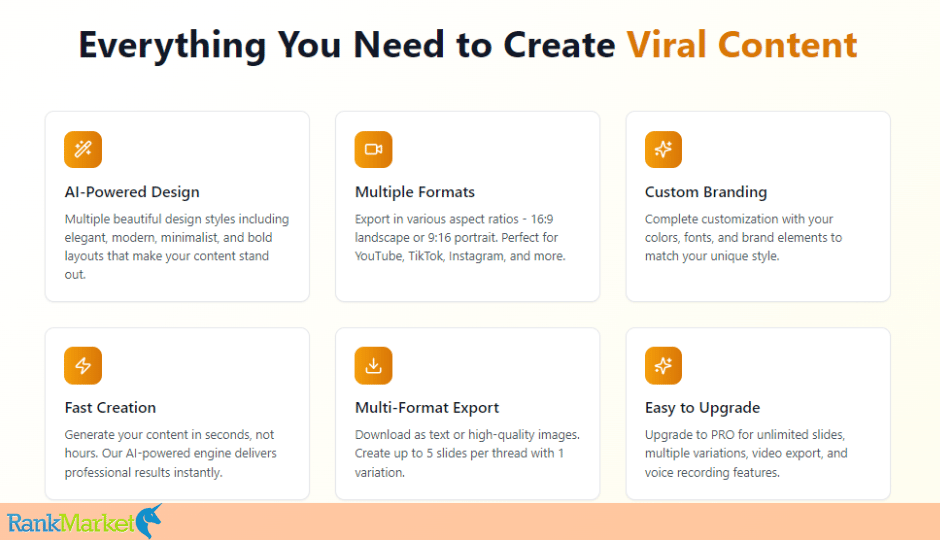 Everything You Need to Create Viral Content

AI-Powered Design
Multiple beautiful design styles including elegant, modern, minimalist, and bold layouts that make your content stand out.

Multiple Formats
Export in various aspect ratios - 16:9 landscape or 9:16 portrait. Perfect for YouTube, TikTok, Instagram, and more.

Custom Branding
Complete customization with your colors, fonts, and brand elements to match your unique style.

Fast Creation
Generate your content in seconds, not hours. Our AI-powered engine delivers professional results instantly.

Multi-Format Export
Download as text or high-quality images. Create up to 5 slides per thread with 1 variation.

Easy to Upgrade
Upgrade to PRO for unlimited slides, multiple variations, video export, and voice recording features.

RankMarket